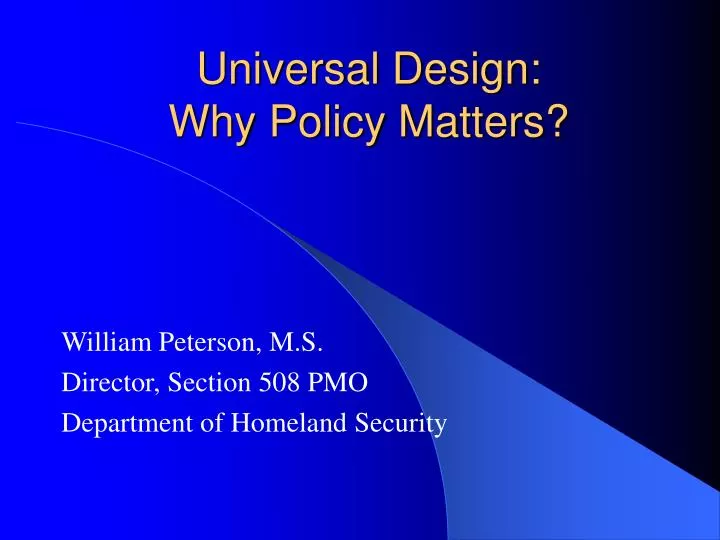 Universal Design:
Why Policy Matters?

William Peterson, M.S.

Director, Section 508 PMO

Department of Homeland Security